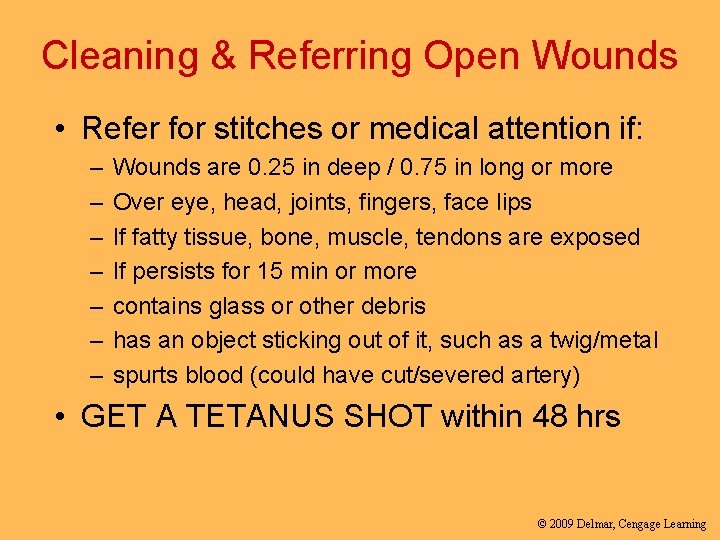 Cleaning & Referring Open Wounds

• Refer for stitches or medical attention if:
– Wounds are 0.25 in deep / 0.75 in long or more
– Over eye, head, joints, fingers, face lips
– If fatty tissue, bone, muscle, tendons are exposed
– If persists for 15 min or more
– contains glass or other debris
– has an object sticking out of it, such as a twig/metal
– spurts blood (could have cut/severed artery)

• GET A TETANUS SHOT within 48 hrs

© 2009 Delmar, Cengage Learning